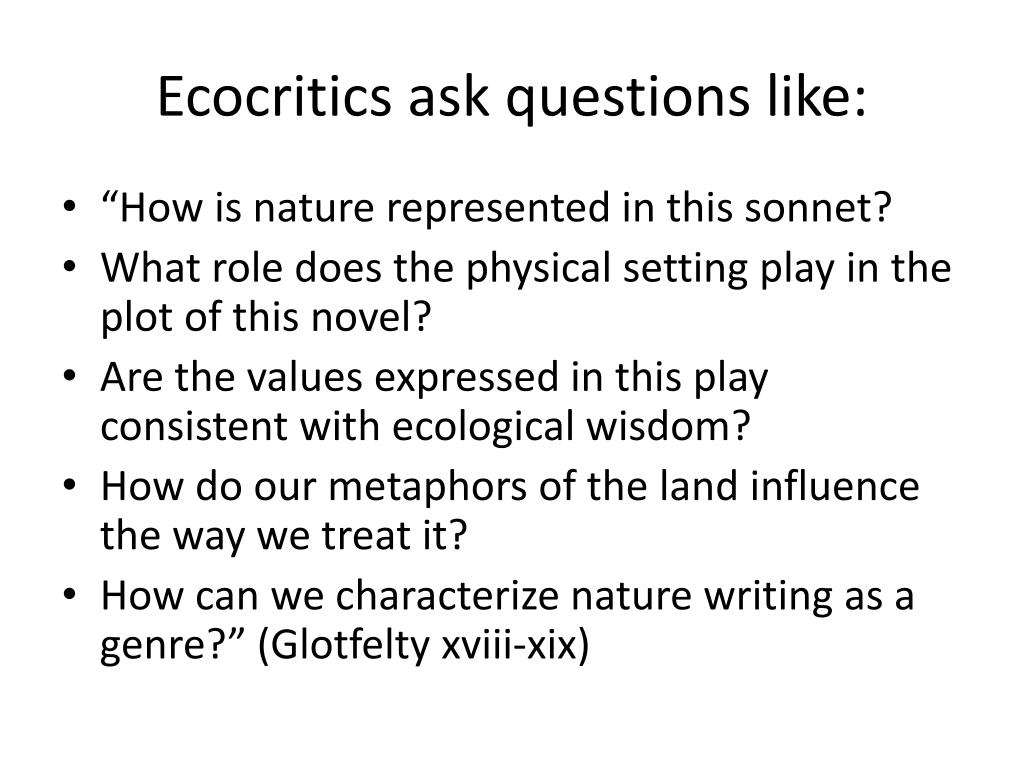 Ecocritics ask questions like:

• “How is nature represented in this sonnet?
• What role does the physical setting play in the plot of this novel?
• Are the values expressed in this play consistent with ecological wisdom?
• How do our metaphors of the land influence the way we treat it?
• How can we characterize nature writing as a genre?” (Glotfelty xviii-xix)